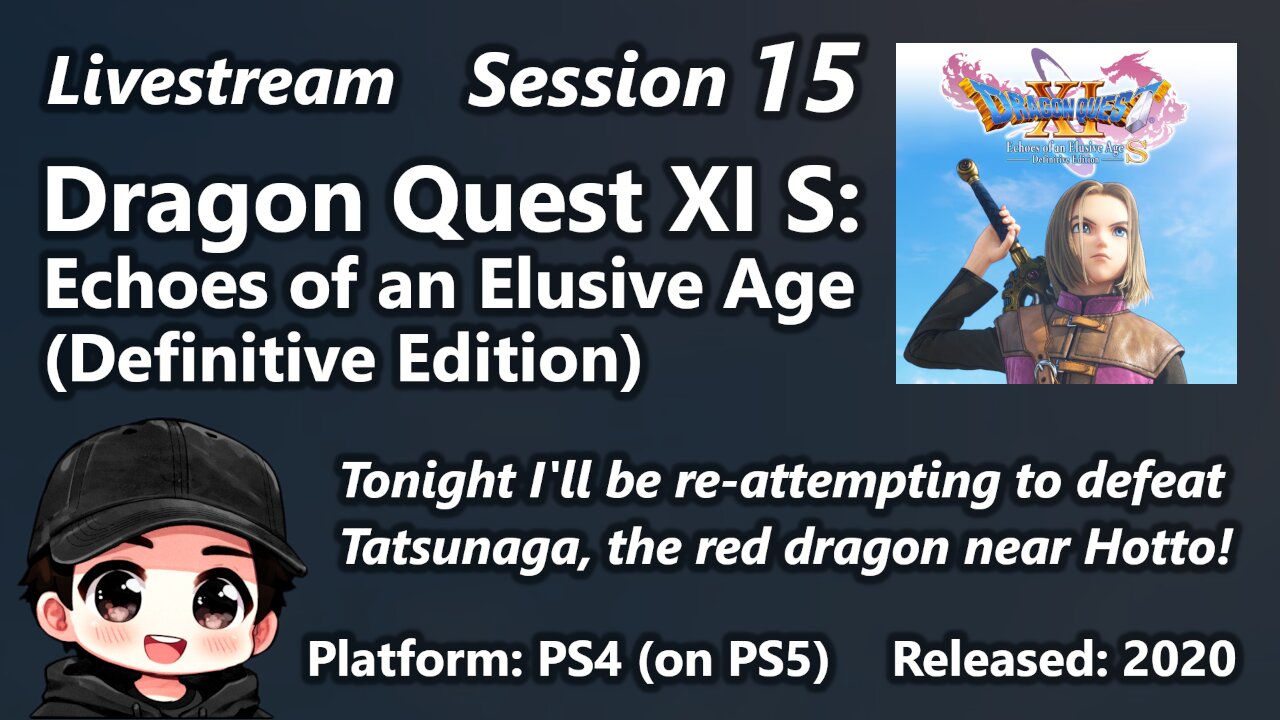 Livestream Session 15

Dragon Quest XI S: Echoes of an Elusive Age (Definitive Edition)

DRAGON QUEST XI S
Echoes of an Elusive Age
Definitive Edition

Tonight I'll be re-attempting to defeat Tatsunaga, the red dragon near Hotto!

Platform: PS4 (on PS5) Released: 2020